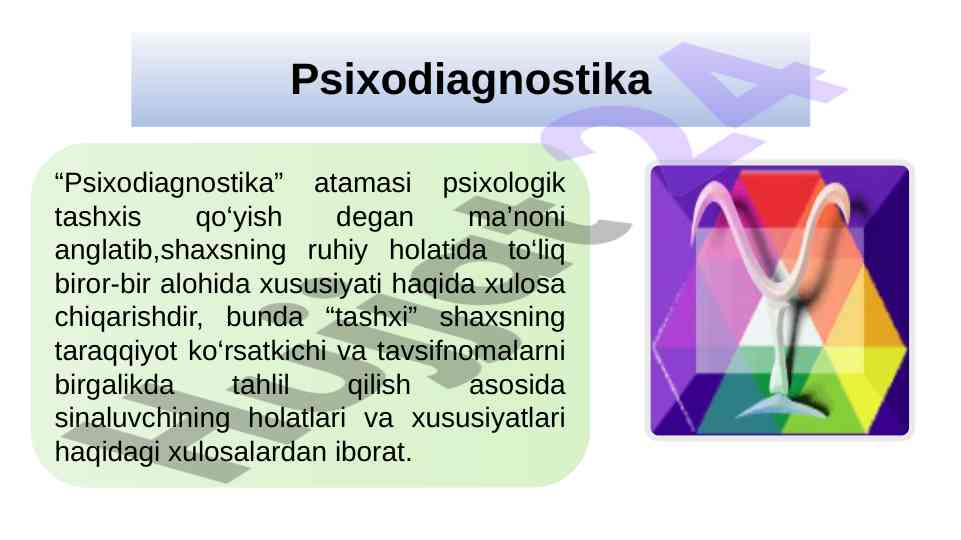 Psixodiagnostika

“Psixodiagnostika” atamasi psixologik tashxis qo‘yish degan ma’noni anglatib,shaxsning ruhiy holatida to‘liq biror-bir alohida xususiyati haqida xulosa chiqarishdir, bunda “tashxi” shaxsning taraqqiyot ko‘rsatkichi va tavsifnomalarni birgalikda tahlil qilish asosida sinaluvchining holatlari va xususiyatlari haqidagi xulosalardan iborat.

Hujjat24